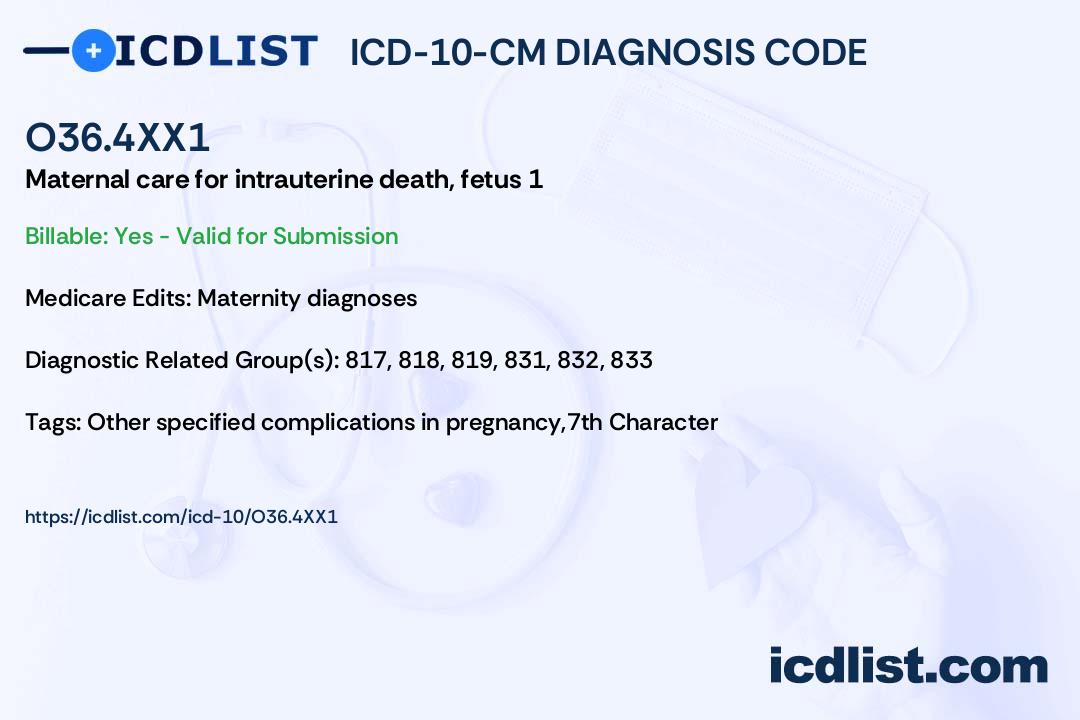 ICDLIST ICD-10-CM DIAGNOSIS CODE

O36.4XX1

Maternal care for intrauterine death, fetus 1

Billable: Yes - Valid for Submission

Medicare Edits: Maternity diagnoses

Diagnostic Related Group(s): 817, 818, 819, 831, 832, 833

Tags: Other specified complications in pregnancy,7th Character

https://icdlist.com/icd-10/O36.4XX1

icdlist.com